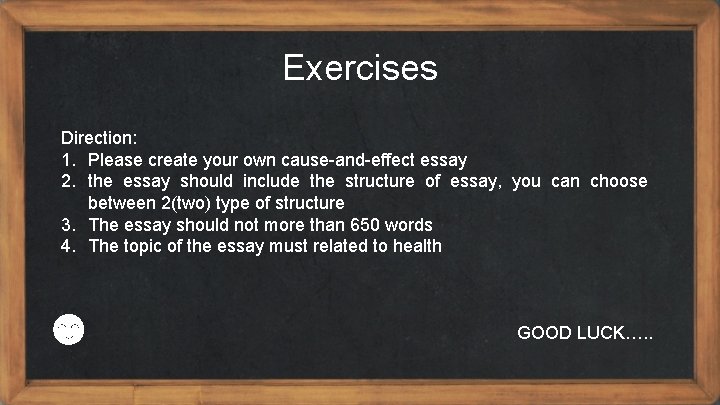 Exercises

Direction:
1. Please create your own cause-and-effect essay
2. the essay should include the structure of essay, you can choose between 2(two) type of structure
3. The essay should not more than 650 words
4. The topic of the essay must related to health

GOOD LUCK…..